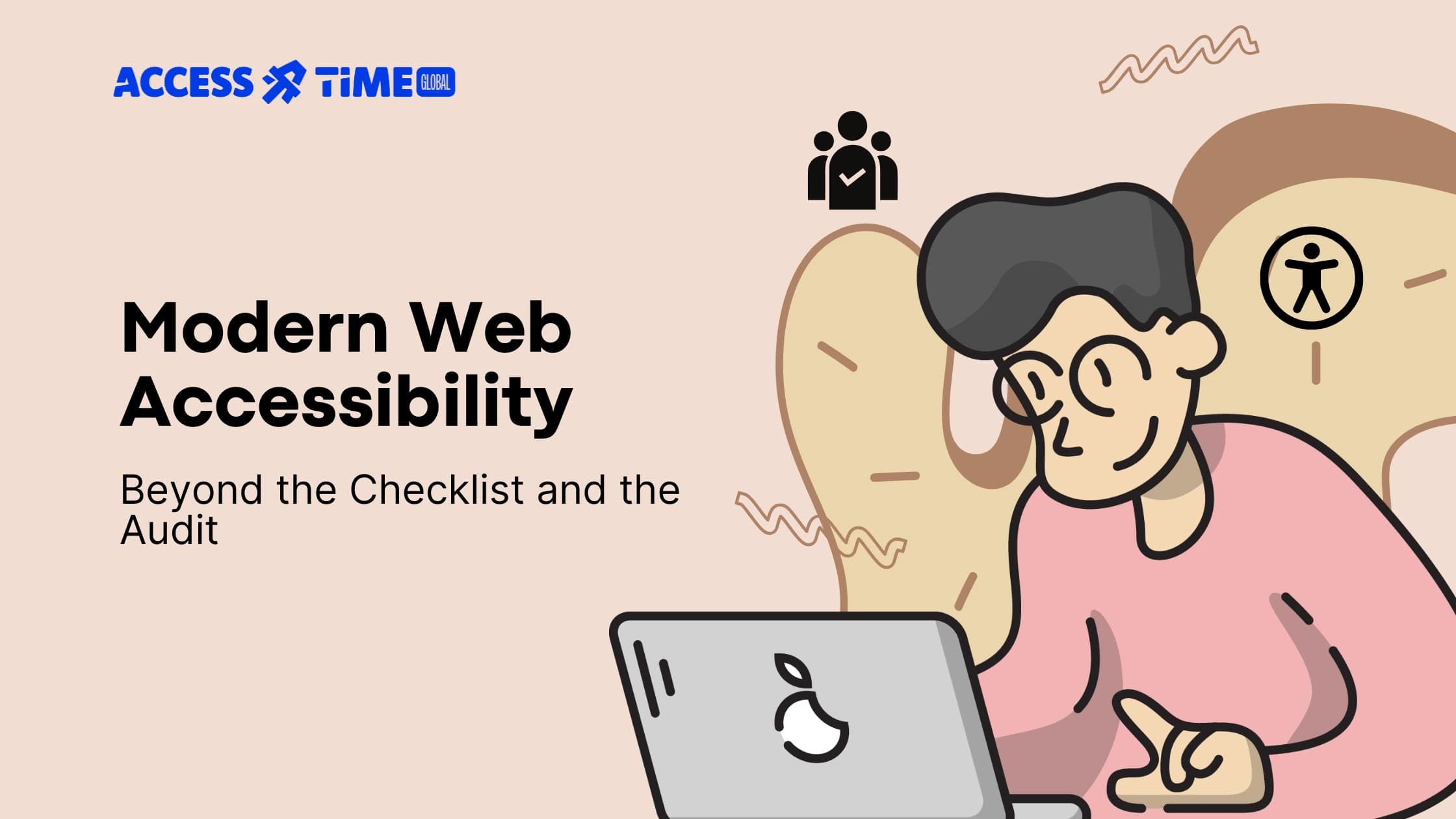 ACCESS TiME GLOBAL

Modern Web Accessibility

Beyond the Checklist and the Audit